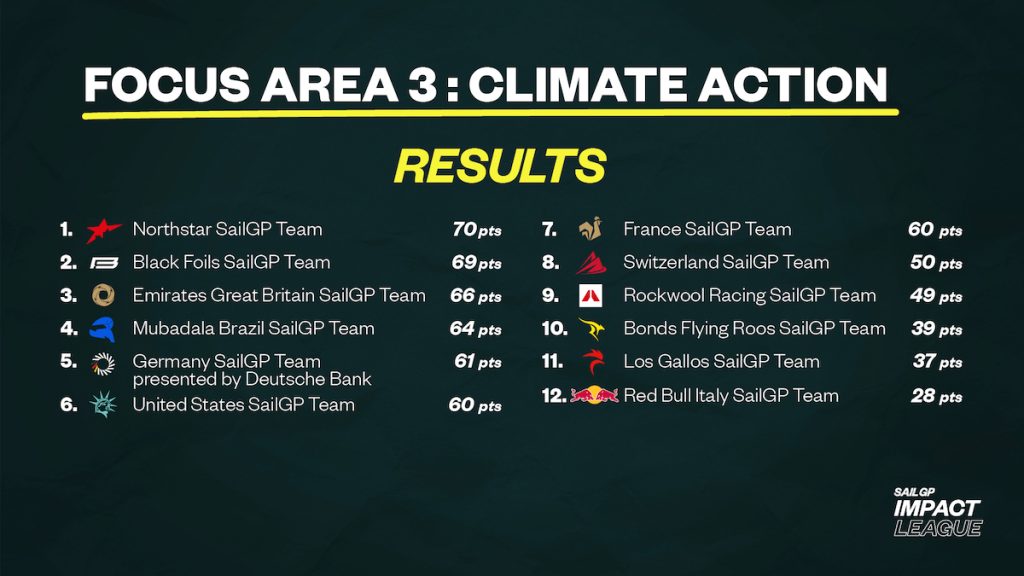 FOCUS AREA 3 : CLIMATE ACTION

RESULTS

1. Northstar SailGP Team 70 pts
2. Black Foils SailGP Team 69 pts
3. Emirates Great Britain SailGP Team 66 pts
4. Mubadala Brazil SailGP Team 64 pts
5. Germany SailGP Team presented by Deutsche Bank 61 pts
6. United States SailGP Team 60 pts

7. France SailGP Team 60 pts
8. Switzerland SailGP Team 50 pts
9. Rockwool Racing SailGP Team 49 pts
10. Bonds Flying Roos SailGP Team 39 pts
11. Los Gallos SailGP Team 37 pts
12. Red Bull Italy SailGP Team 28 pts

SAILGP IMPACT LEAGUE